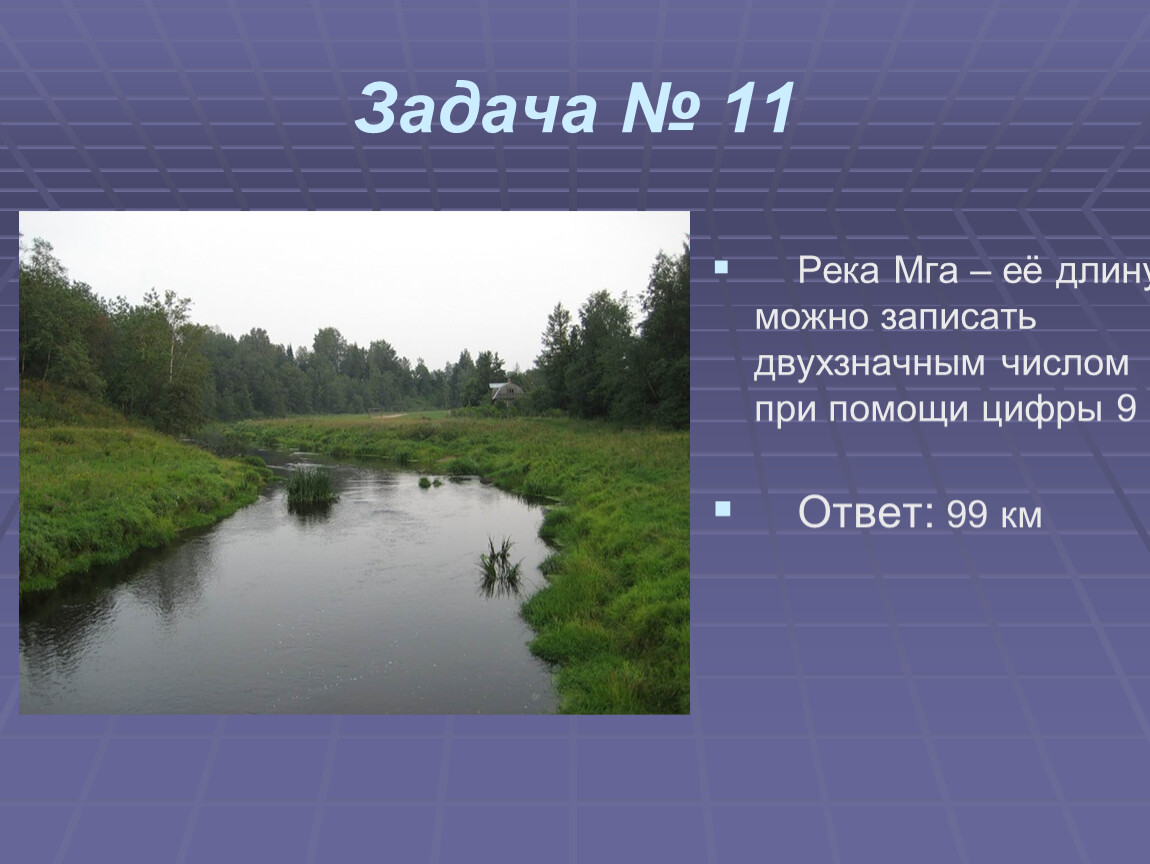 Задача № 11

Река Мга – её длину можно записать двухзначным числом при помощи цифры 9

Ответ: 99 км